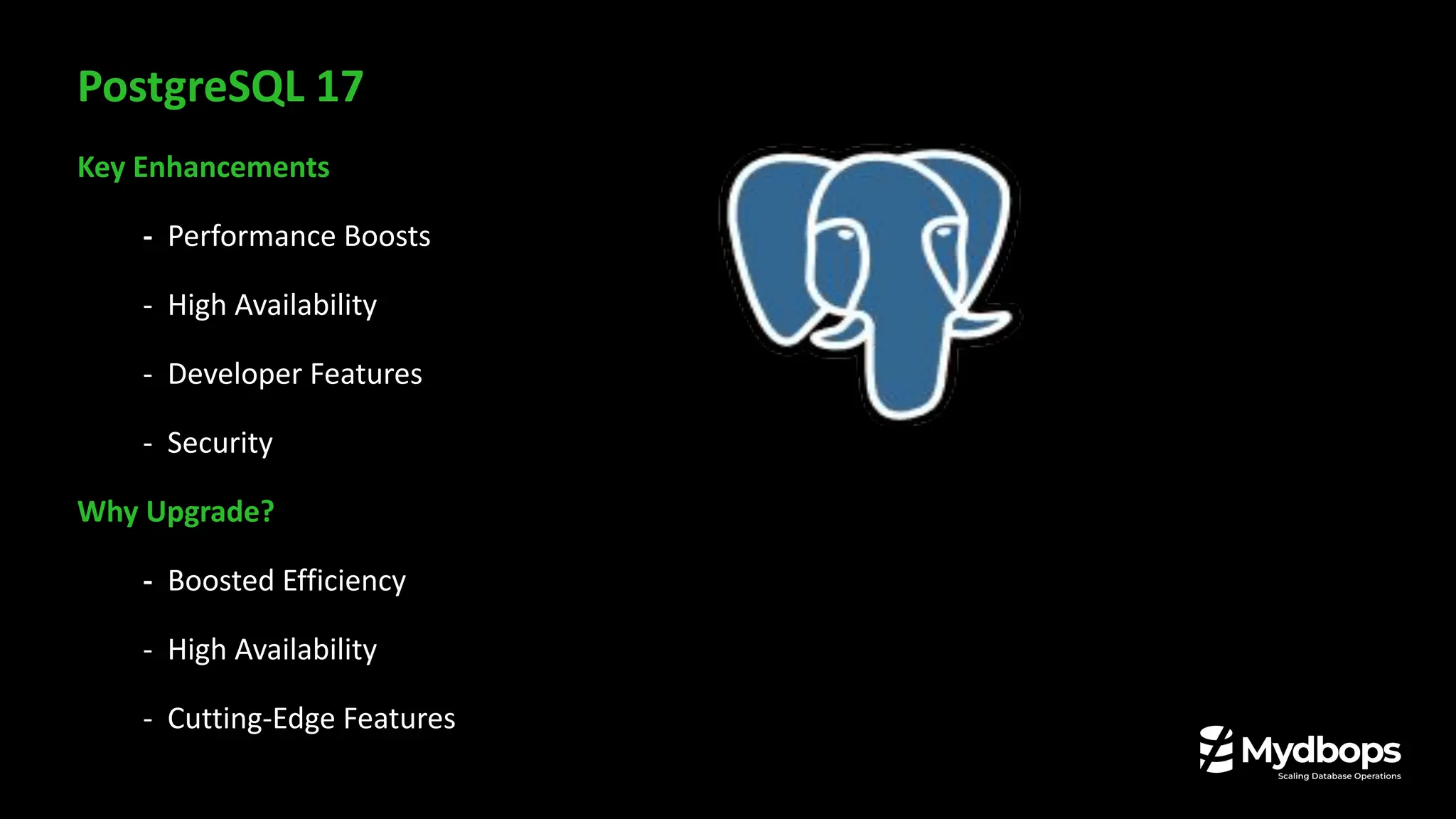 PostgreSQL 17

Key Enhancements

- Performance Boosts
- High Availability
- Developer Features
- Security

Why Upgrade?

- Boosted Efficiency
- High Availability
- Cutting-Edge Features

Mydbops
Scaling Database Operations